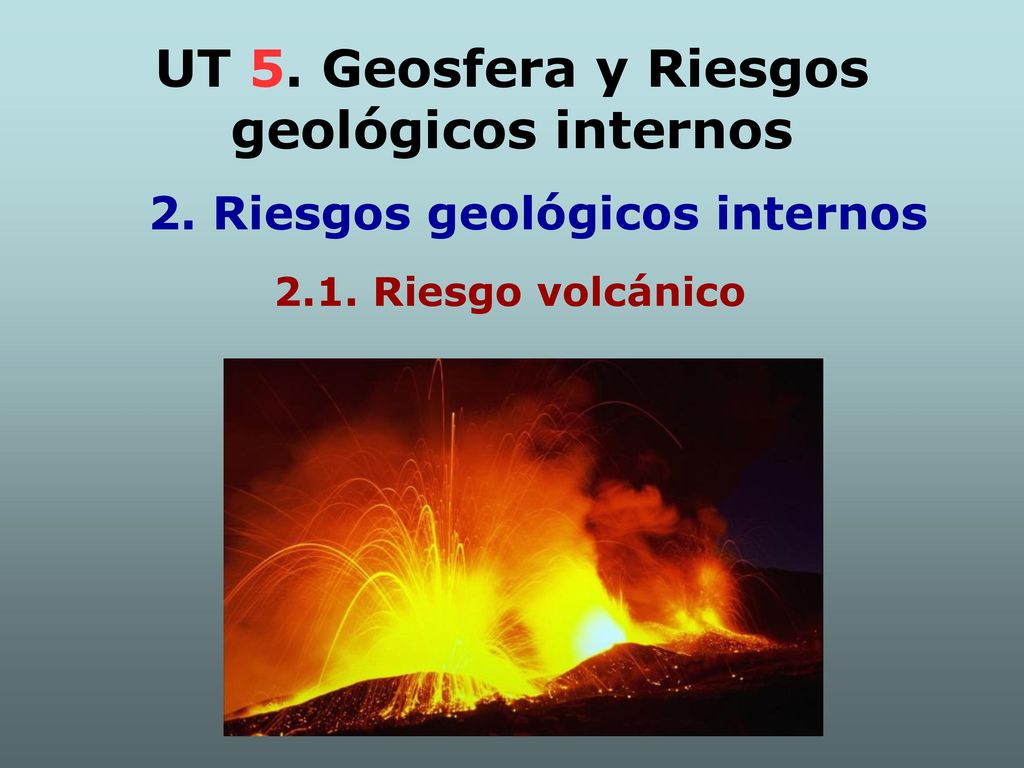 UT 5. Geosfera y Riesgos geológicos internos

2. Riesgos geológicos internos

2.1. Riesgo volcánico